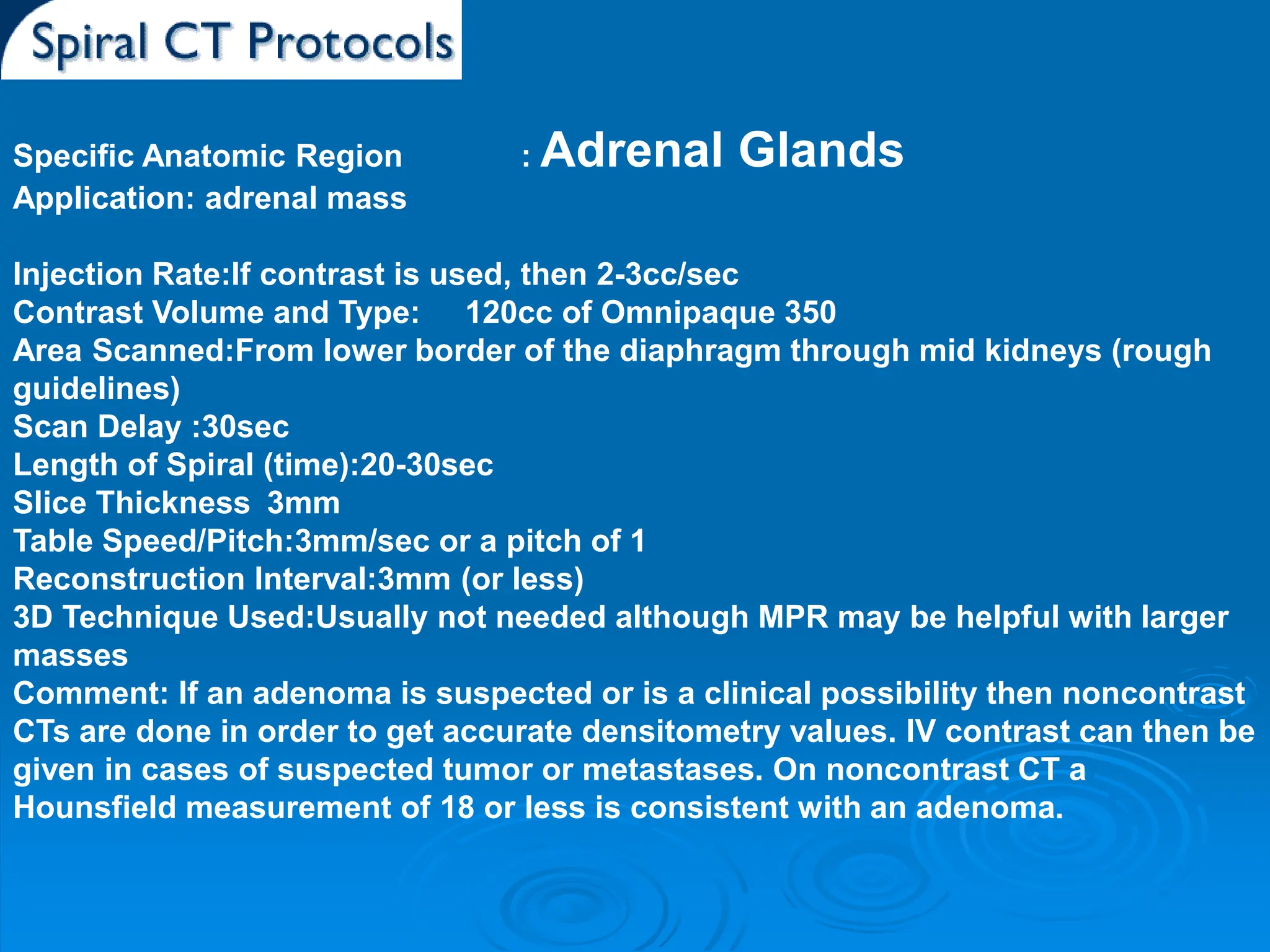 Spiral CT Protocols

Specific Anatomic Region : Adrenal Glands
Application: adrenal mass

Injection Rate:If contrast is used, then 2-3cc/sec
Contrast Volume and Type: 120cc of Omnipaque 350
Area Scanned:From lower border of the diaphragm through mid kidneys (rough guidelines)
Scan Delay :30sec
Length of Spiral (time):20-30sec
Slice Thickness 3mm
Table Speed/Pitch:3mm/sec or a pitch of 1
Reconstruction Interval:3mm (or less)
3D Technique Used:Usually not needed although MPR may be helpful with larger masses
Comment: If an adenoma is suspected or is a clinical possibility then noncontrast CTs are done in order to get accurate densitometry values. IV contrast can then be given in cases of suspected tumor or metastases. On noncontrast CT a Hounsfield measurement of 18 or less is consistent with an adenoma.